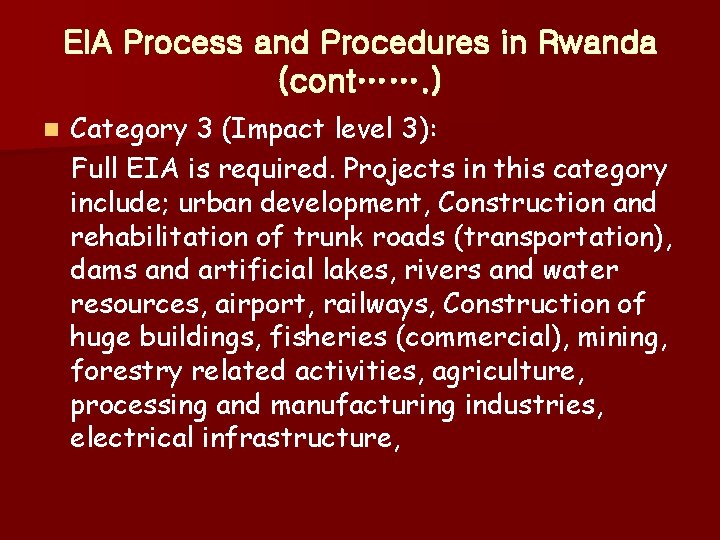 EIA Process and Procedures in Rwanda (cont…….)

Category 3 (Impact level 3):
Full EIA is required. Projects in this category include; urban development, Construction and rehabilitation of trunk roads (transportation), dams and artificial lakes, rivers and water resources, airport, railways, Construction of huge buildings, fisheries (commercial), mining, forestry related activities, agriculture, processing and manufacturing industries, electrical infrastructure,